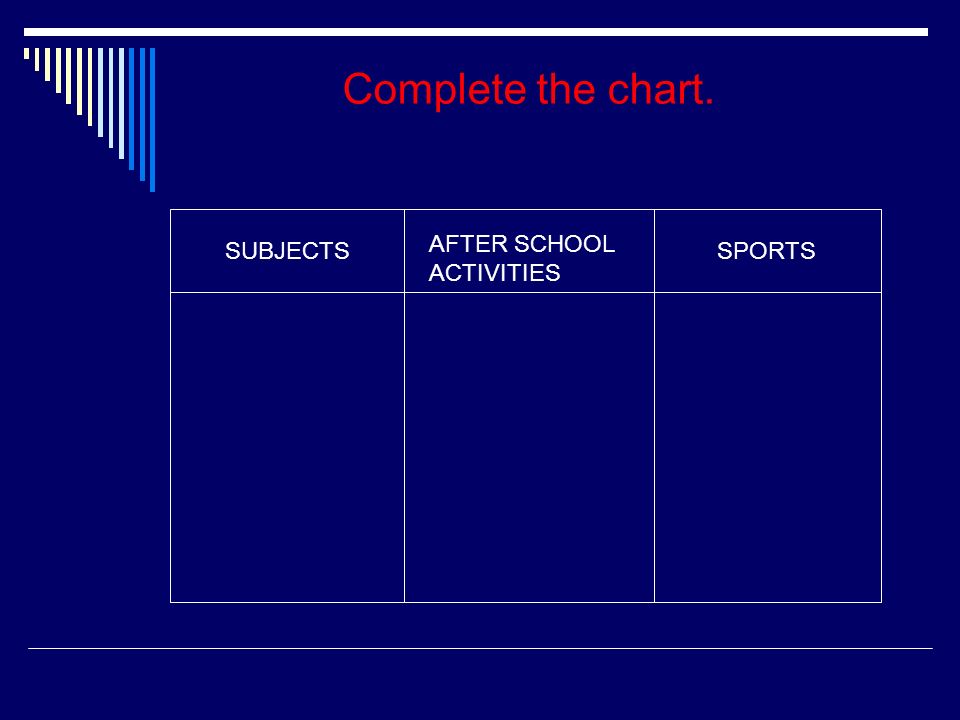 Complete the chart.

| SUBJECTS | AFTER SCHOOL ACTIVITIES | SPORTS |
|---|---|---|
| | | |